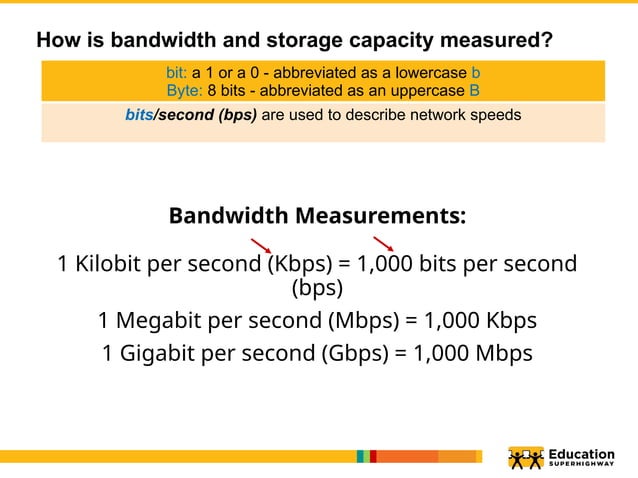 How is bandwidth and storage capacity measured?

bit: a 1 or a 0 - abbreviated as a lowercase b
Byte: 8 bits - abbreviated as an uppercase B

bits/second (bps) are used to describe network speeds

Bandwidth Measurements:

1 Kilobit per second (Kbps) = 1,000 bits per second (bps)

1 Megabit per second (Mbps) = 1,000 Kbps

1 Gigabit per second (Gbps) = 1,000 Mbps

Education SUPERHIGHWAY